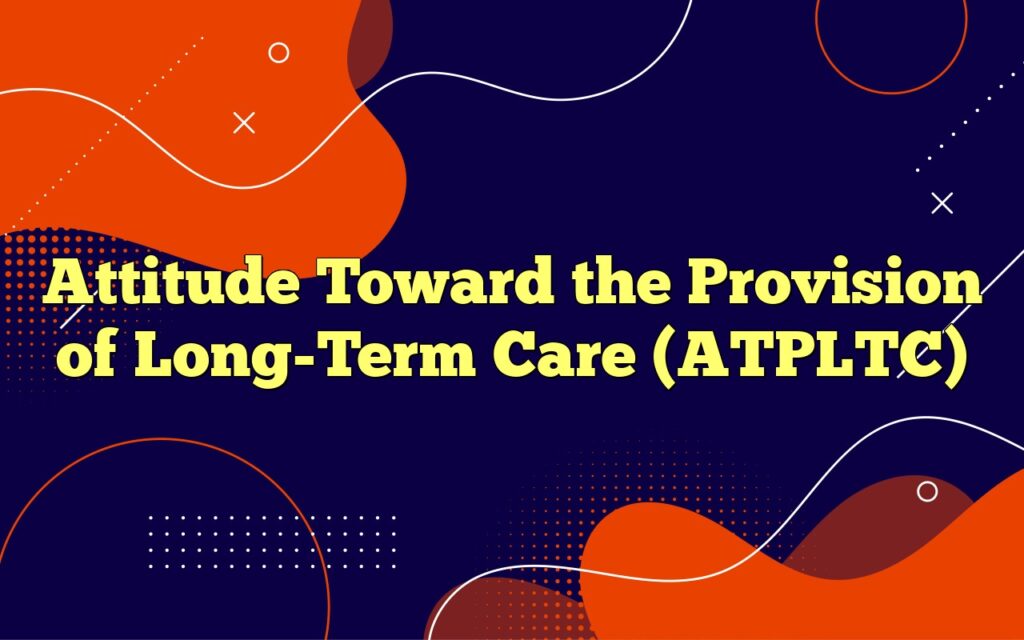 Attitude Toward the Provision of Long-Term Care (ATPLTC)